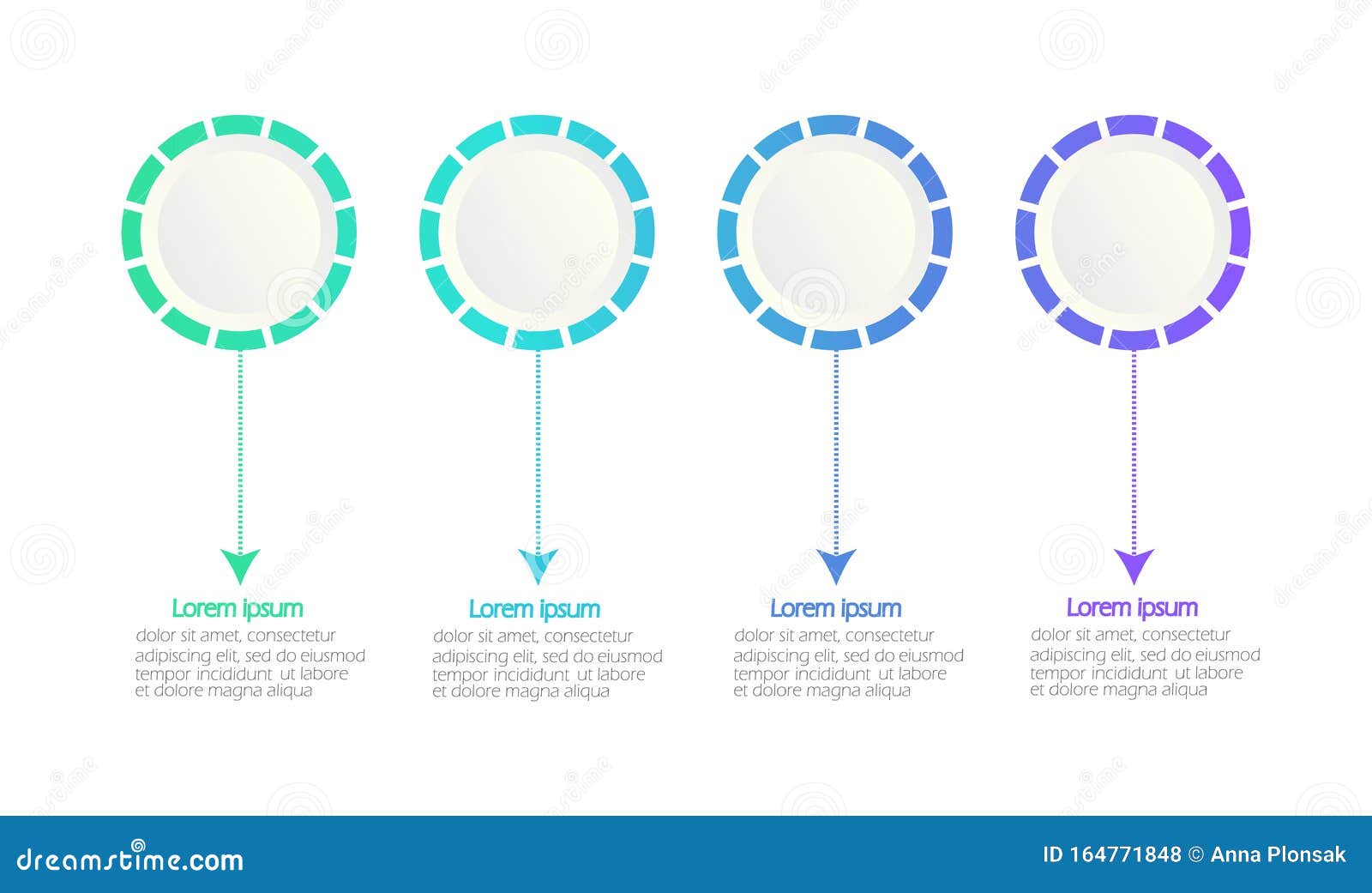 Lorem ipsum
dolor sit amet, consectetur adipiscing elit, sed do eiusmod tempor incididunt ut labore et dolore magna aliqua

Lorem ipsum
dolor sit amet, consectetur adipiscing elit, sed do eiusmod tempor incididunt ut labore et dolore magna aliqua

Lorem ipsum
dolor sit amet, consectetur adipiscing elit, sed do eiusmod tempor incididunt ut labore et dolore magna aliqua

Lorem ipsum
dolor sit amet, consectetur adipiscing elit, sed do eiusmod tempor incididunt ut labore et dolore magna aliqua

dreamstime.com

ID 164771848 © Anna Plonsak